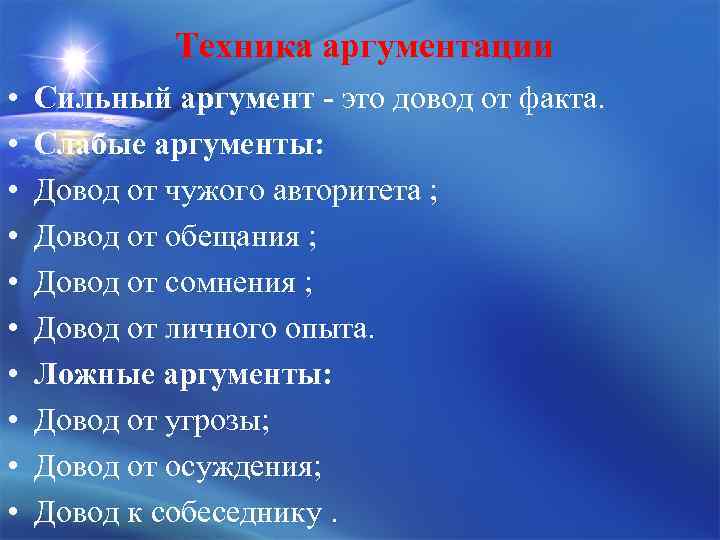 Техника аргументации

• Сильный аргумент - это довод от факта.
• Слабые аргументы:
• Довод от чужого авторитета ;
• Довод от обещания ;
• Довод от сомнения ;
• Довод от личного опыта.
• Ложные аргументы:
• Довод от угрозы;
• Довод от осуждения;
• Довод к собеседнику .